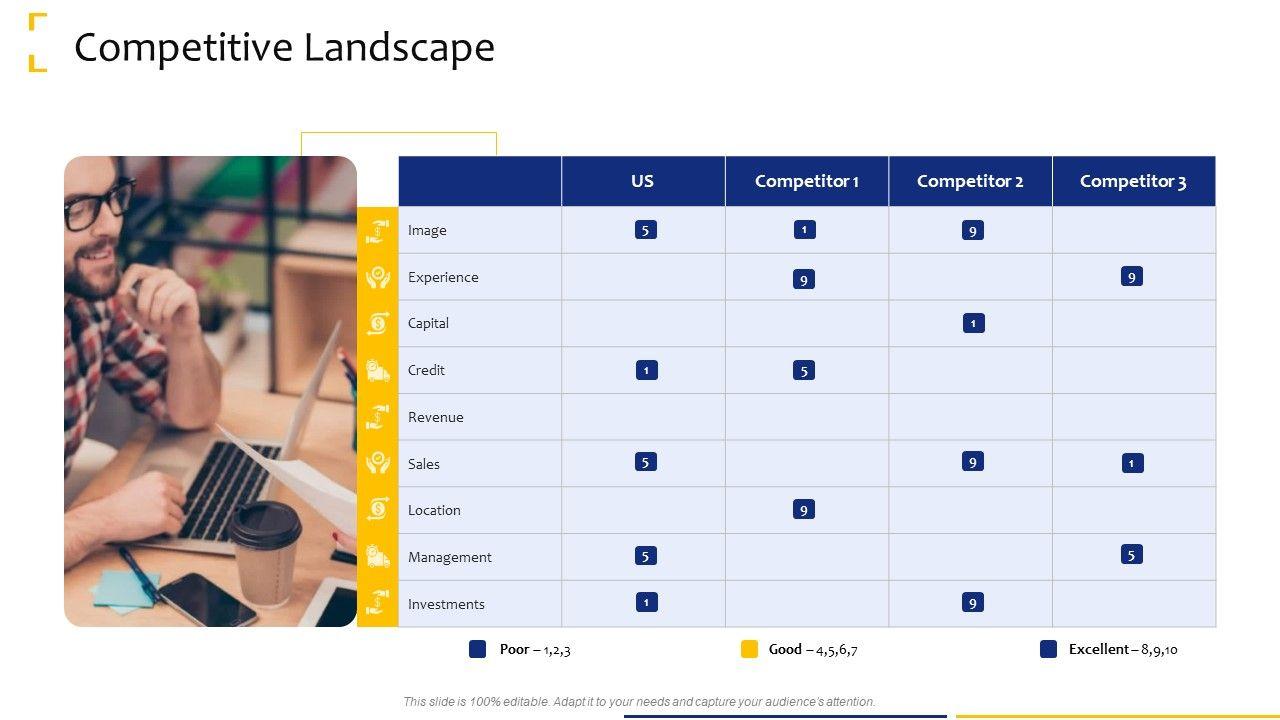 Competitive Landscape

|  | US | Competitor 1 | Competitor 2 | Competitor 3 |
|---|---|---|---|---|
| Image | 5 | 1 | 9 |  |
| Experience |  | 9 |  | 9 |
| Capital |  |  | 1 |  |
| Credit | 1 | 5 |  |  |
| Revenue |  |  |  |  |
| Sales | 5 |  | 9 | 1 |
| Location |  | 9 |  |  |
| Management | 5 |  |  | 5 |
| Investments | 1 |  | 9 |  |

Poor – 1,2,3
Good – 4,5,6,7
Excellent – 8,9,10

This slide is 100% editable. Adapt it to your needs and capture your audience's attention.